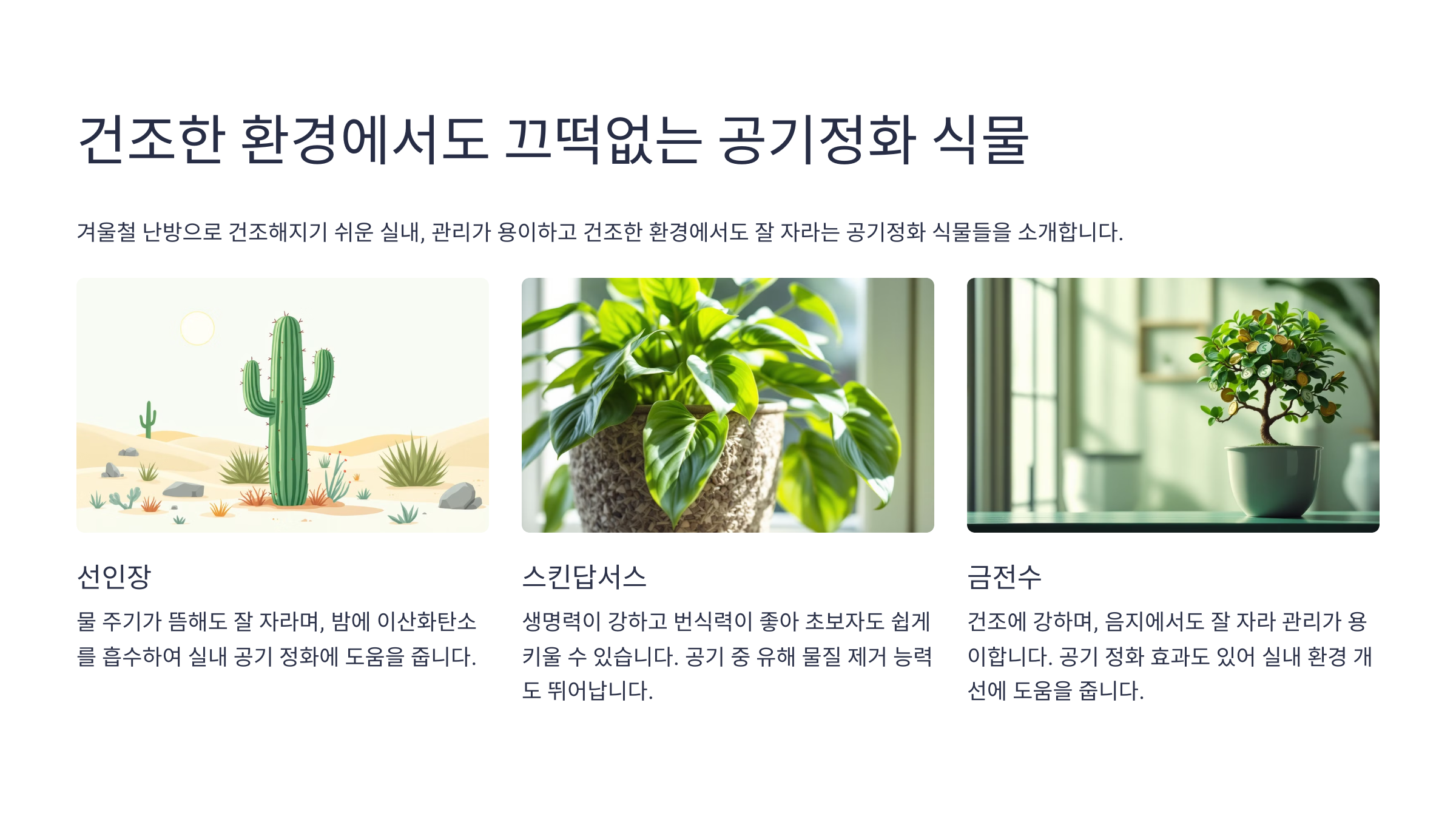 건조한 환경에서도 끄떡없는 공기정화 식물

겨울철 난방으로 건조해지기 쉬운 실내, 관리가 용이하고 건조한 환경에서도 잘 자라는 공기정화 식물들을 소개합니다.

선인장

물 주기가 뜸해도 잘 자라며, 밤에 이산화탄소를 흡수하여 실내 공기 정화에 도움을 줍니다.

스킨답서스

생명력이 강하고 번식력이 좋아 초보자도 쉽게 키울 수 있습니다. 공기 중 유해 물질 제거 능력도 뛰어납니다.

금전수

건조에 강하며, 음지에서도 잘 자라 관리가 용이합니다. 공기 정화 효과도 있어 실내 환경 개선에 도움을 줍니다.